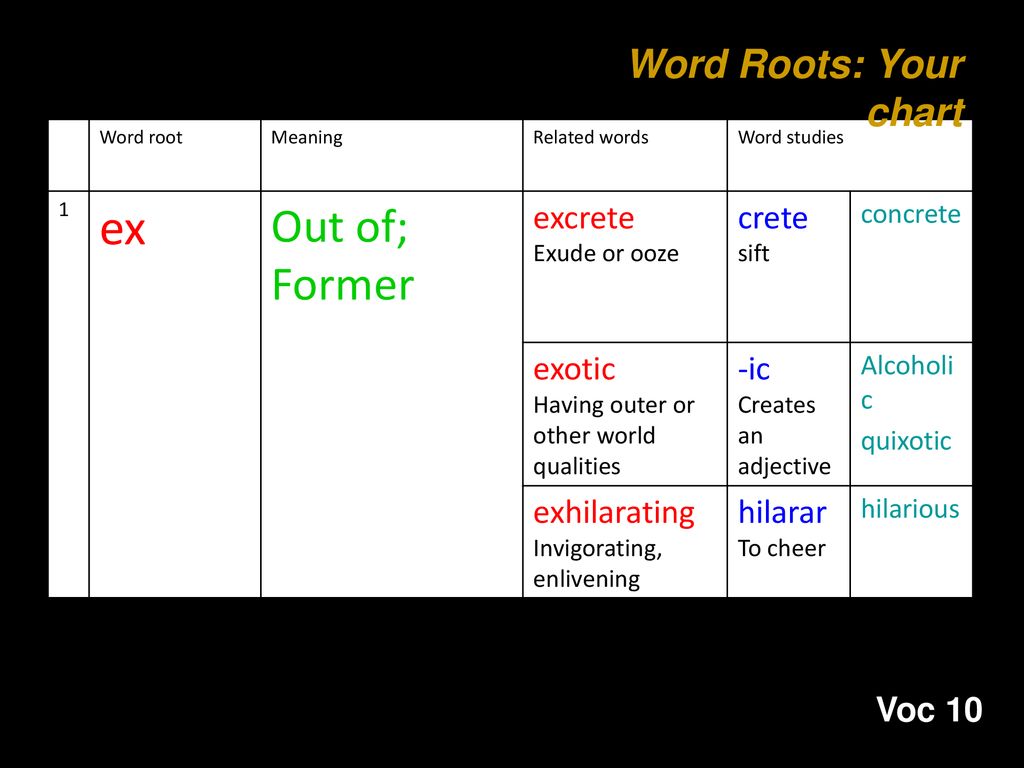 Word Roots: Your chart

| | Word root | Meaning | Related words | Word studies | |
|---|---|---|---|---|---|
| 1 | ex | Out of; Former | excrete Exude or ooze | crete sift | concrete |
| | | | exotic Having outer or other world qualities | -ic Creates an adjective | Alcoholic quixotic |
| | | | exhilarating Invigorating, enlivening | hilarar To cheer | hilarious |

Voc 10